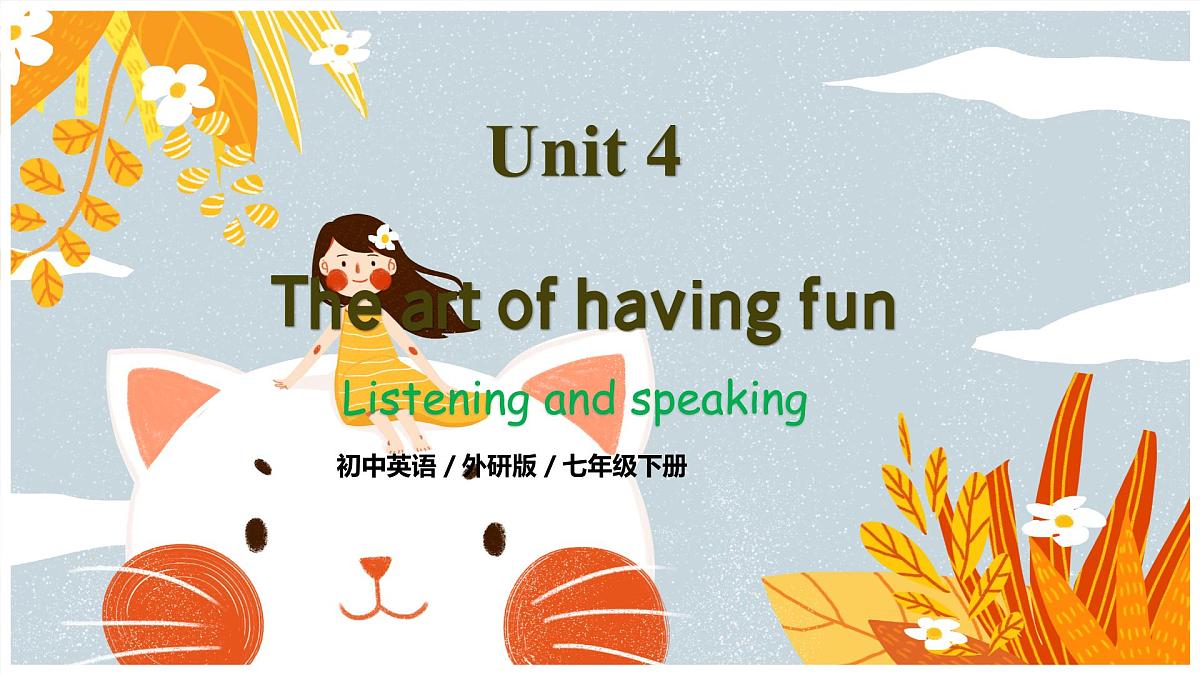 Unit 4

The art of having fun

Listening and speaking

初中英语 / 外研版 / 七年级下册